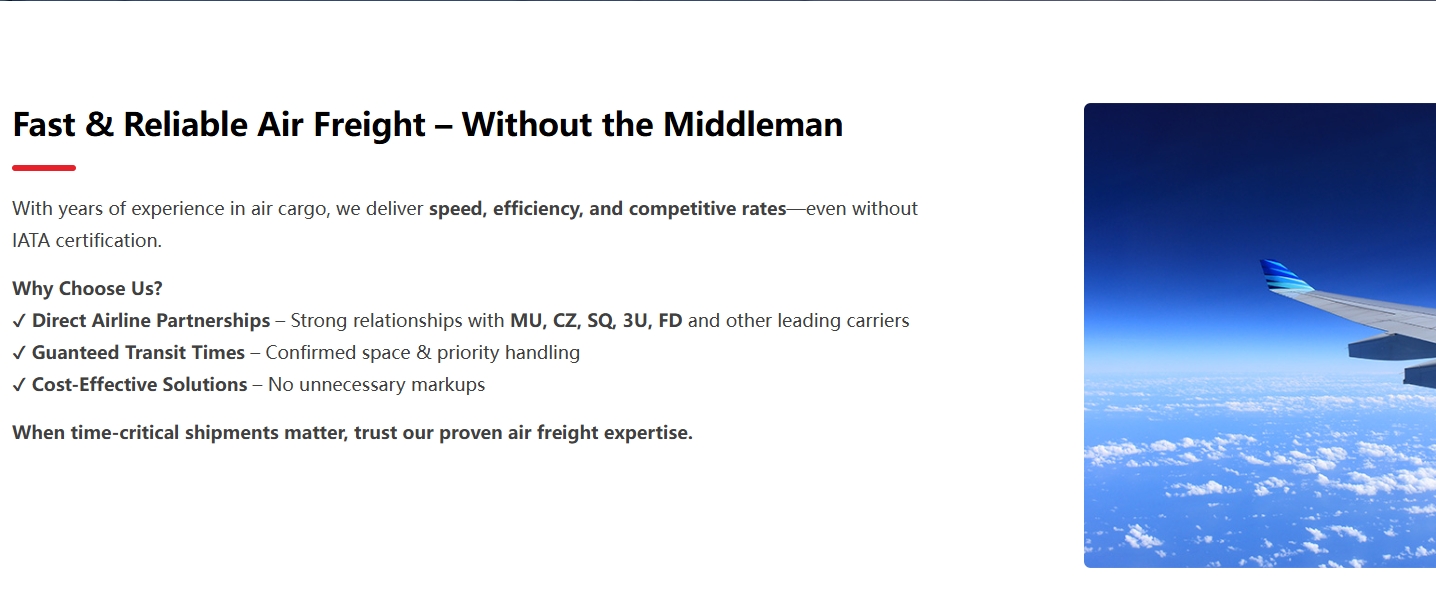 Fast & Reliable Air Freight – Without the Middleman

With years of experience in air cargo, we deliver speed, efficiency, and competitive rates—even without IATA certification.

Why Choose Us?
✓ Direct Airline Partnerships – Strong relationships with MU, CZ, SQ, 3U, FD and other leading carriers
✓ Guanteed Transit Times – Confirmed space & priority handling
✓ Cost-Effective Solutions – No unnecessary markups

When time-critical shipments matter, trust our proven air freight expertise.